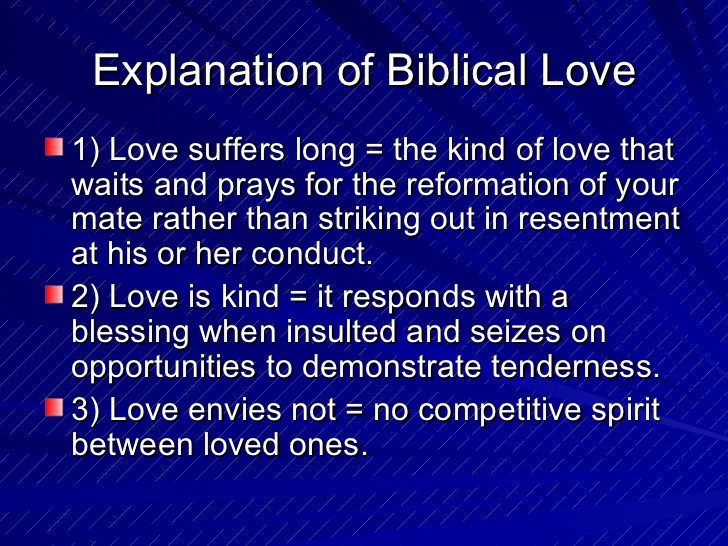 Explanation of Biblical Love

1) Love suffers long = the kind of love that waits and prays for the reformation of your mate rather than striking out in resentment at his or her conduct.

2) Love is kind = it responds with a blessing when insulted and seizes on opportunities to demonstrate tenderness.

3) Love envies not = no competitive spirit between loved ones.